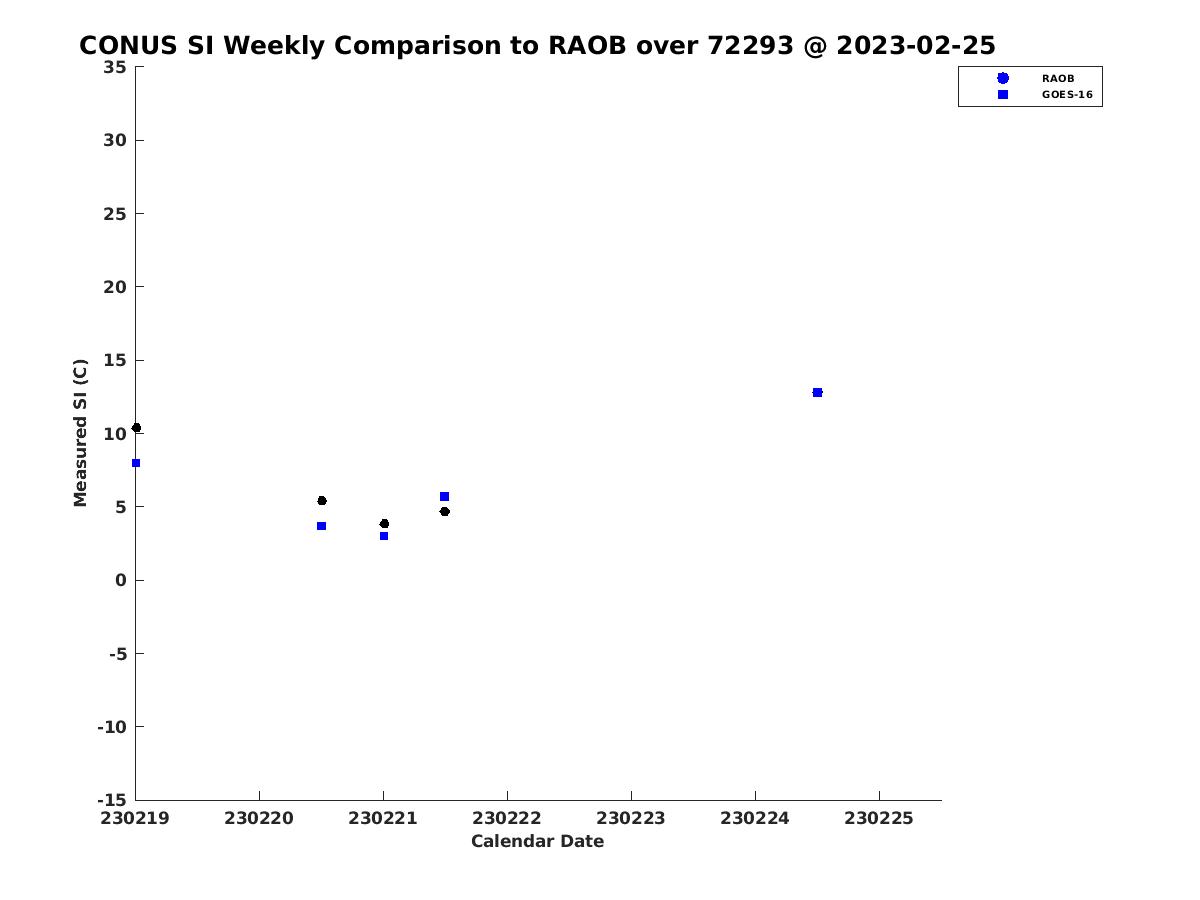 CONUS SI Weekly Comparison to RAOB over 72293 @ 2023-02-25

RAOB
GOES-16

Measured SI (C)

35
30
25
20
15
10
5
0
-5
-10
-15

230219 230220 230221 230222 230223 230224 230225

Calendar Date